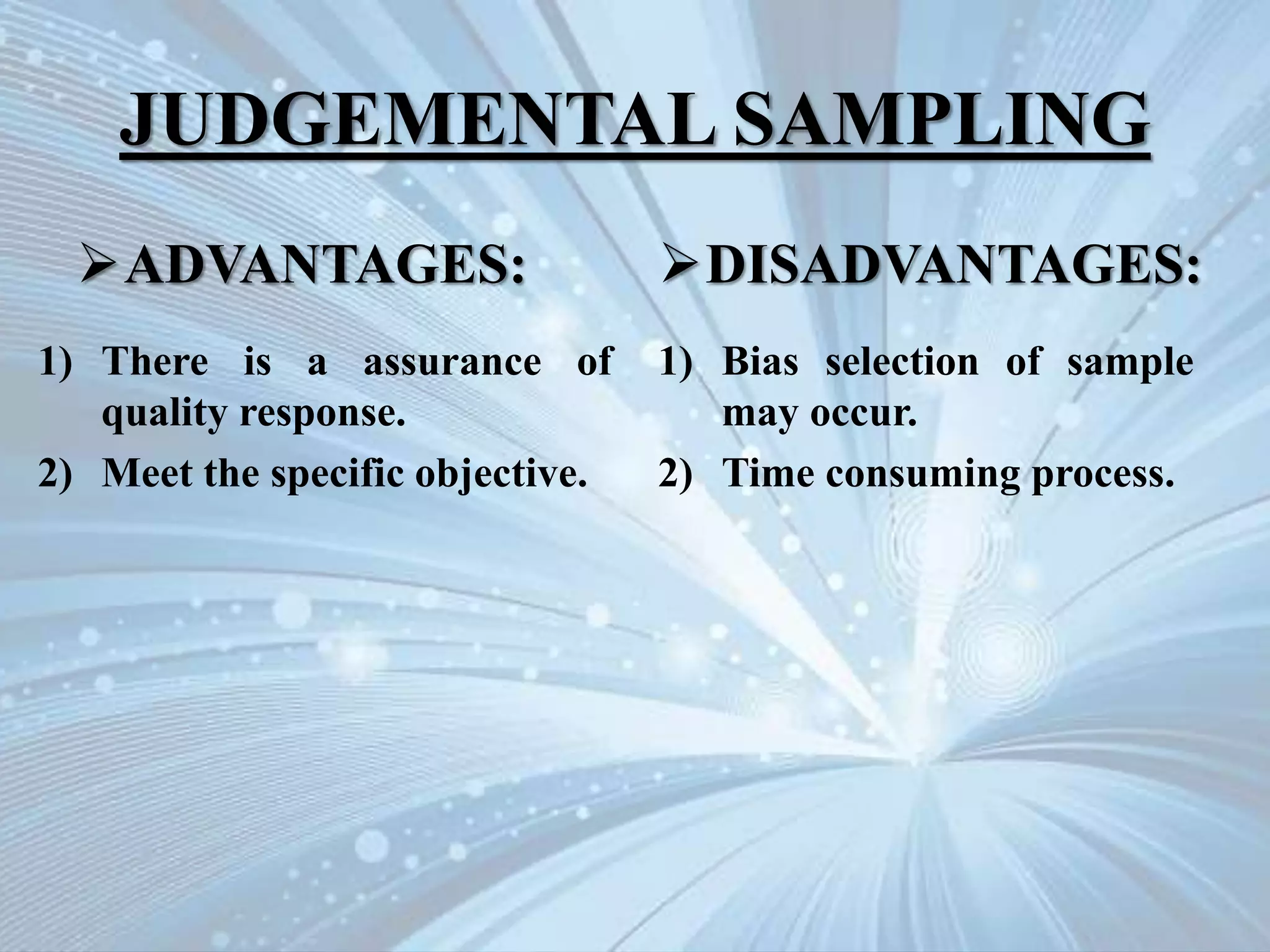 JUDGEMENTAL SAMPLING

➢ADVANTAGES:

1) There is a assurance of quality response.
2) Meet the specific objective.

➢DISADVANTAGES:

1) Bias selection of sample may occur.
2) Time consuming process.